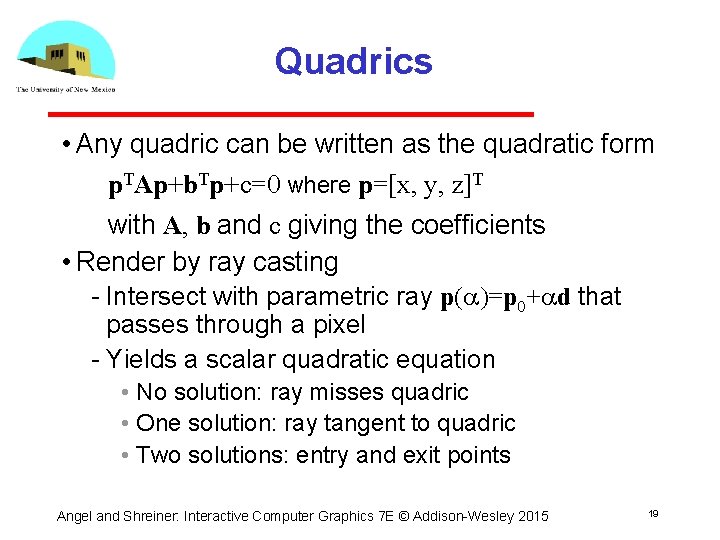 The University of New Mexico

Quadrics

• Any quadric can be written as the quadratic form

$\mathbf{p}^T\mathbf{A}\mathbf{p}+\mathbf{b}^T\mathbf{p}+c=0$ where $\mathbf{p}=[x, y, z]^T$

with $\mathbf{A}$, $\mathbf{b}$ and $c$ giving the coefficients

• Render by ray casting

- Intersect with parametric ray $\mathbf{p}(\alpha)=\mathbf{p}_0+\alpha\mathbf{d}$ that passes through a pixel

- Yields a scalar quadratic equation

• No solution: ray misses quadric

• One solution: ray tangent to quadric

• Two solutions: entry and exit points

Angel and Shreiner: Interactive Computer Graphics 7E © Addison-Wesley 2015

19